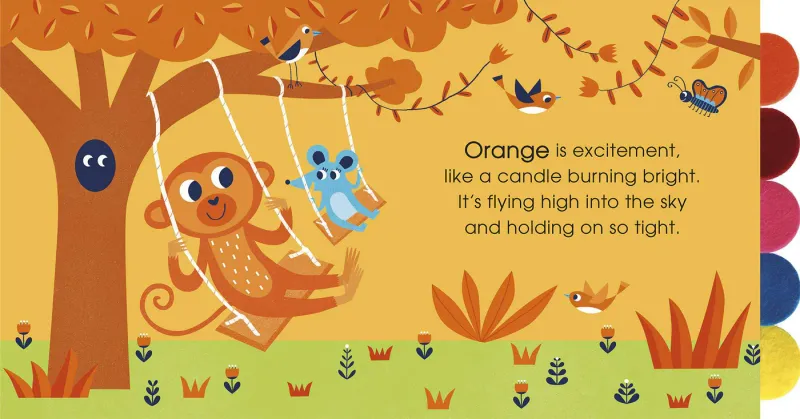 Orange is excitement, like a candle burning bright. It's flying high into the sky and holding on so tight.